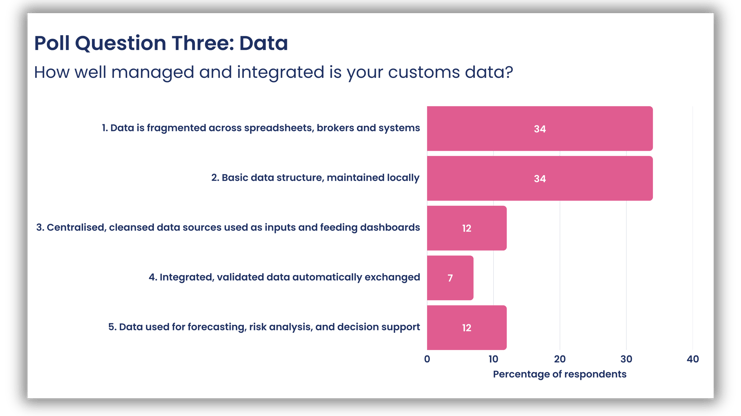 Poll Question Three: Data

How well managed and integrated is your customs data?

1. Data is fragmented across spreadsheets, brokers and systems
34

2. Basic data structure, maintained locally
34

3. Centralised, cleansed data sources used as inputs and feeding dashboards
12

4. Integrated, validated data automatically exchanged
7

5. Data used for forecasting, risk analysis, and decision support
12

0 10 20 30 40

Percentage of respondents